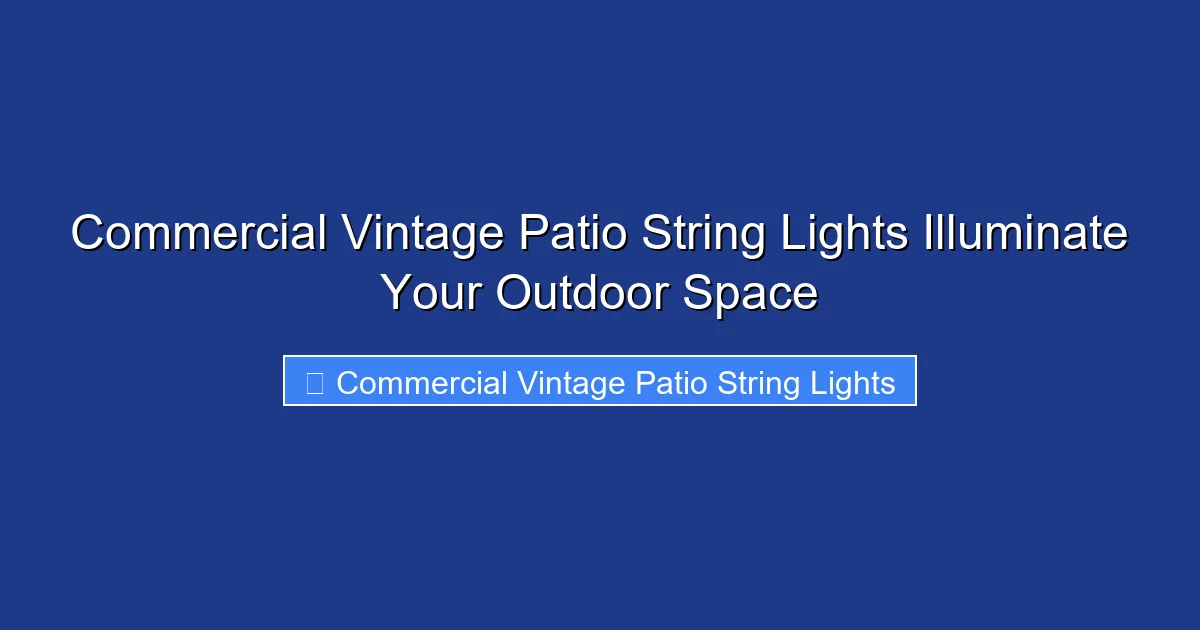 Commercial Vintage Patio String Lights Illuminate Your Outdoor Space

Commercial Vintage Patio String Lights